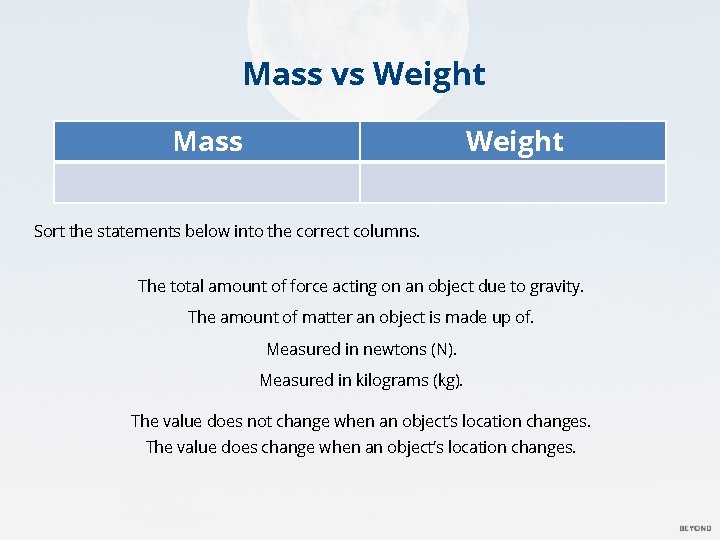 Mass vs Weight

| Mass | Weight |
|---|---|
| | |

Sort the statements below into the correct columns.

The total amount of force acting on an object due to gravity.

The amount of matter an object is made up of.

Measured in newtons (N).

Measured in kilograms (kg).

The value does not change when an object's location changes.

The value does change when an object's location changes.

BEYOND